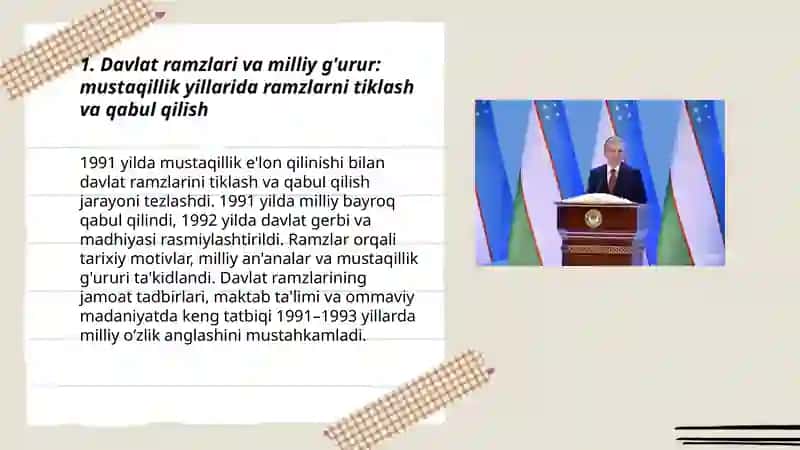 1. Davlat ramzlari va milliy g'urur: mustaqillik yillarida ramzlarni tiklash va qabul qilish

1991 yilda mustaqillik e'lon qilinishi bilan davlat ramzlarini tiklash va qabul qilish jarayoni tezlashdi. 1991 yilda milliy bayroq qabul qilindi, 1992 yilda davlat gerbi va madhiyasi rasmiylashtirildi. Ramzlar orqali tarixiy motivlar, milliy an'analar va mustaqillik g'ururi ta'kidlandi. Davlat ramzlarining jamoat tadbirlari, maktab ta'limi va ommaviy madaniyatda keng tatbiqi 1991–1993 yillarda milliy o'zlik anglashini mustahkamladi.